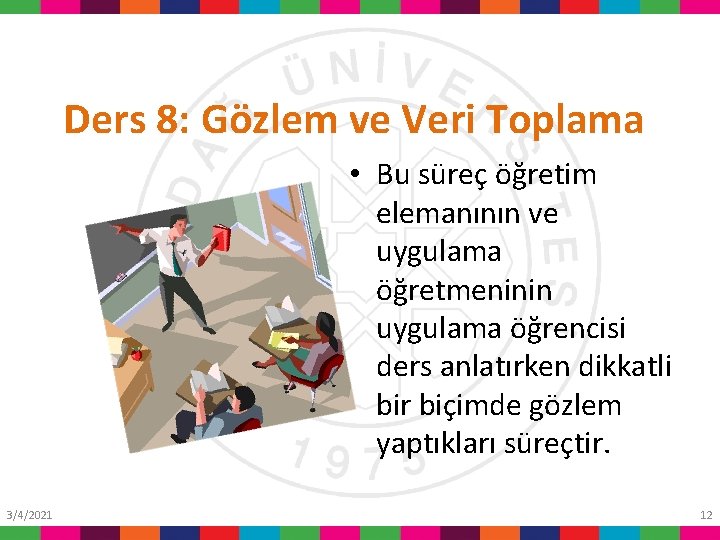 Ders 8: Gözlem ve Veri Toplama

• Bu süreç öğretim elemanının ve uygulama öğretmeninin uygulama öğrencisi ders anlatırken dikkatli bir biçimde gözlem yaptıkları süreçtir.

3/4/2021

12